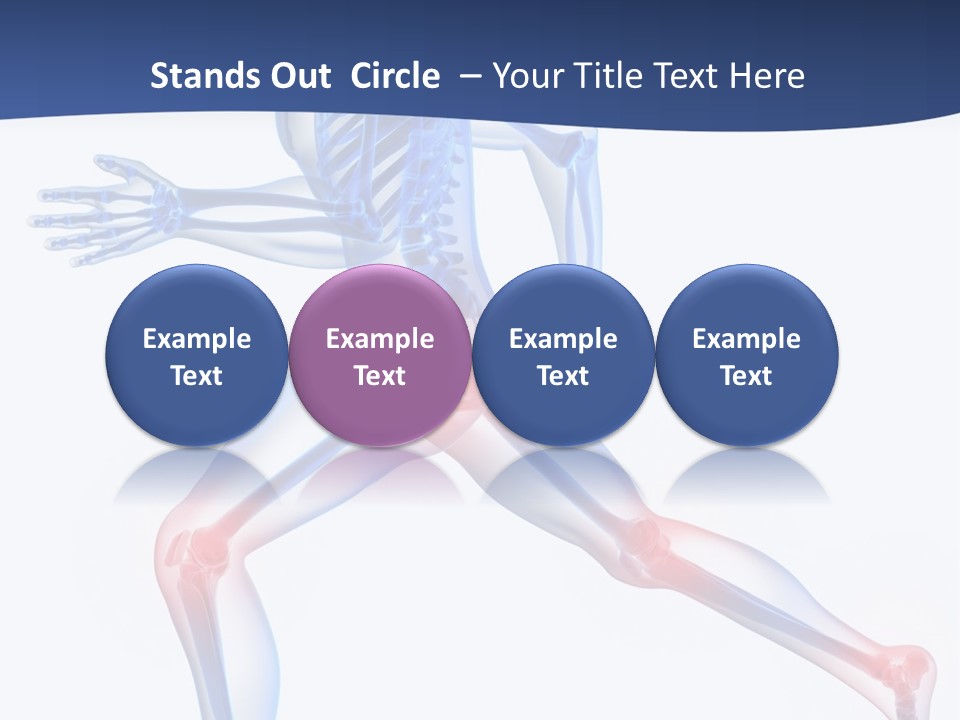 Stands Out Circle – Your Title Text Here

Example Text

Example Text

Example Text

Example Text